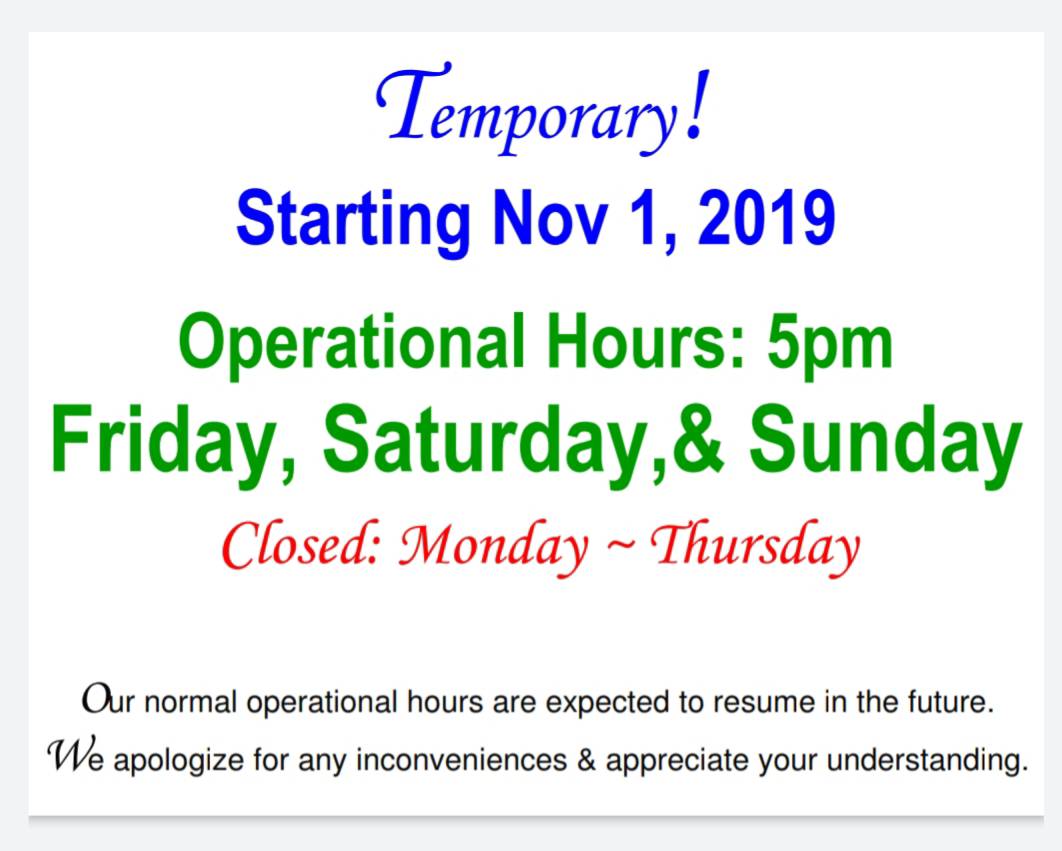 Temporary!

Starting Nov 1, 2019

Operational Hours: 5pm

Friday, Saturday,& Sunday

Closed: Monday ~ Thursday

Our normal operational hours are expected to resume in the future.
We apologize for any inconveniences & appreciate your understanding.